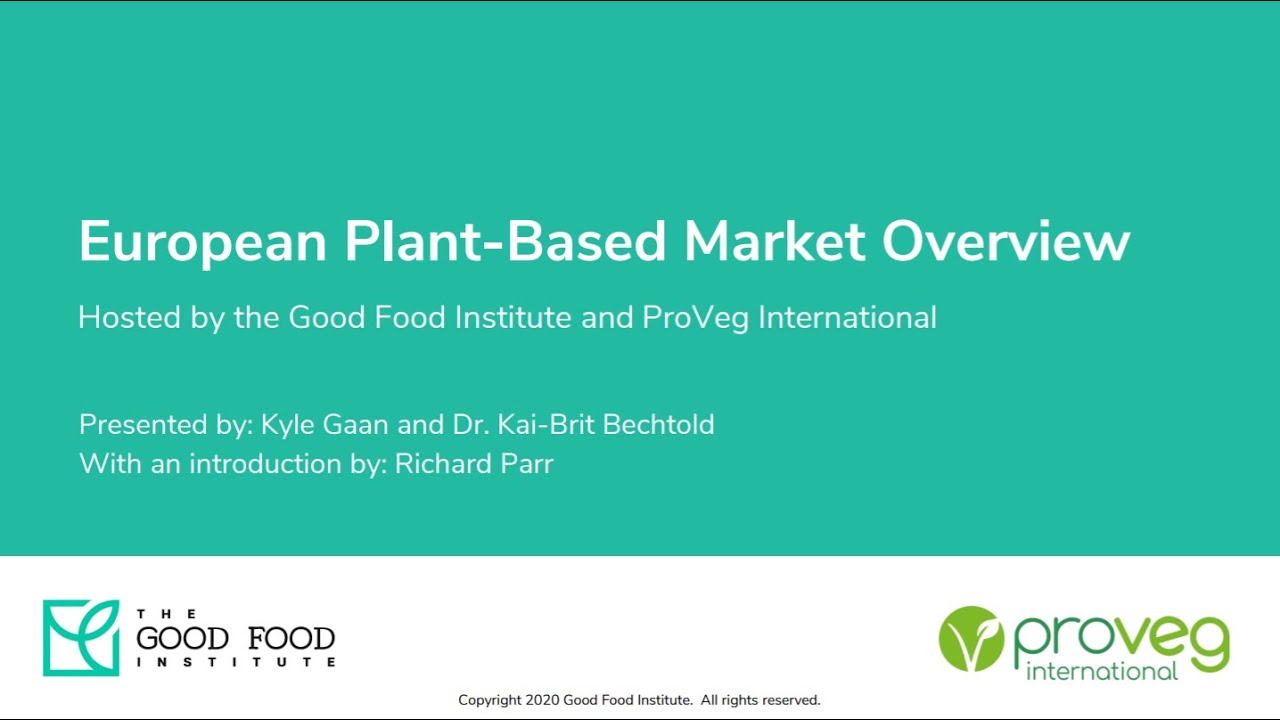 European Plant-Based Market Overview

Hosted by the Good Food Institute and ProVeg International

Presented by: Kyle Gaan and Dr. Kai-Brit Bechtold
With an introduction by: Richard Parr

THE GOOD FOOD INSTITUTE

proveg international

Copyright 2020 Good Food Institute. All rights reserved.